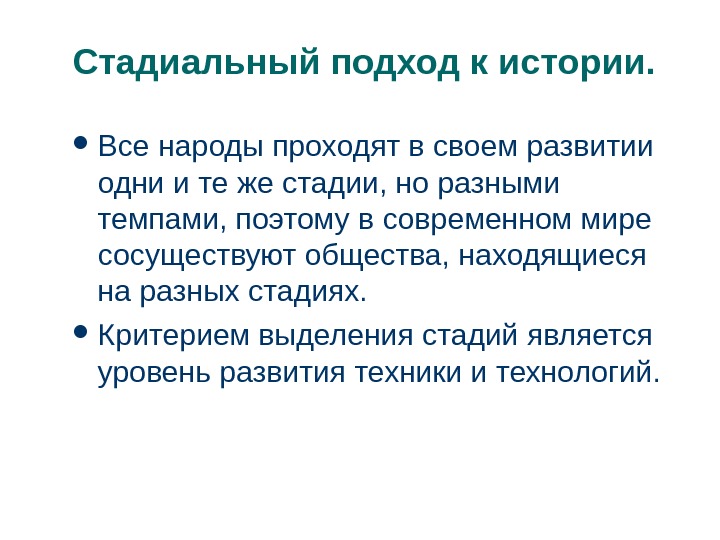 Стадиальный подход к истории.

• Все народы проходят в своем развитии одни и те же стадии, но разными темпами, поэтому в современном мире сосуществуют общества, находящиеся на разных стадиях.

• Критерием выделения стадий является уровень развития техники и технологий.